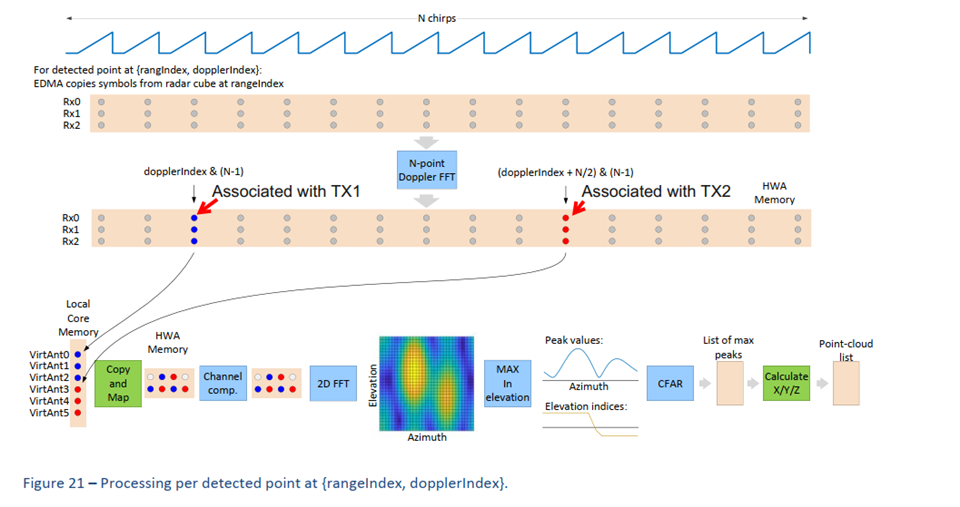 N chirps

For detected point at {rangIndex, dopplerIndex}:
EDMA copies symbols from radar cube at rangeIndex

Rx0
Rx1
Rx2

N-point Doppler FFT

dopplerIndex & (N-1)

Associated with TX1

(dopplerIndex + N/2) & (N-1)

Associated with TX2

HWA Memory

Rx0
Rx1
Rx2

Local Core Memory

VirtAnt0
VirtAnt1
VirtAnt2
VirtAnt3
VirtAnt4
VirtAnt5

Copy and Map

HWA Memory

Channel comp.

2D FFT

Elevation

Azimuth

MAX In elevation

Peak values:

Azimuth

Elevation indices:

CFAR

List of max peaks

Calculate X/Y/Z

Point-cloud list

Figure 21 – Processing per detected point at {rangeIndex, dopplerIndex}.